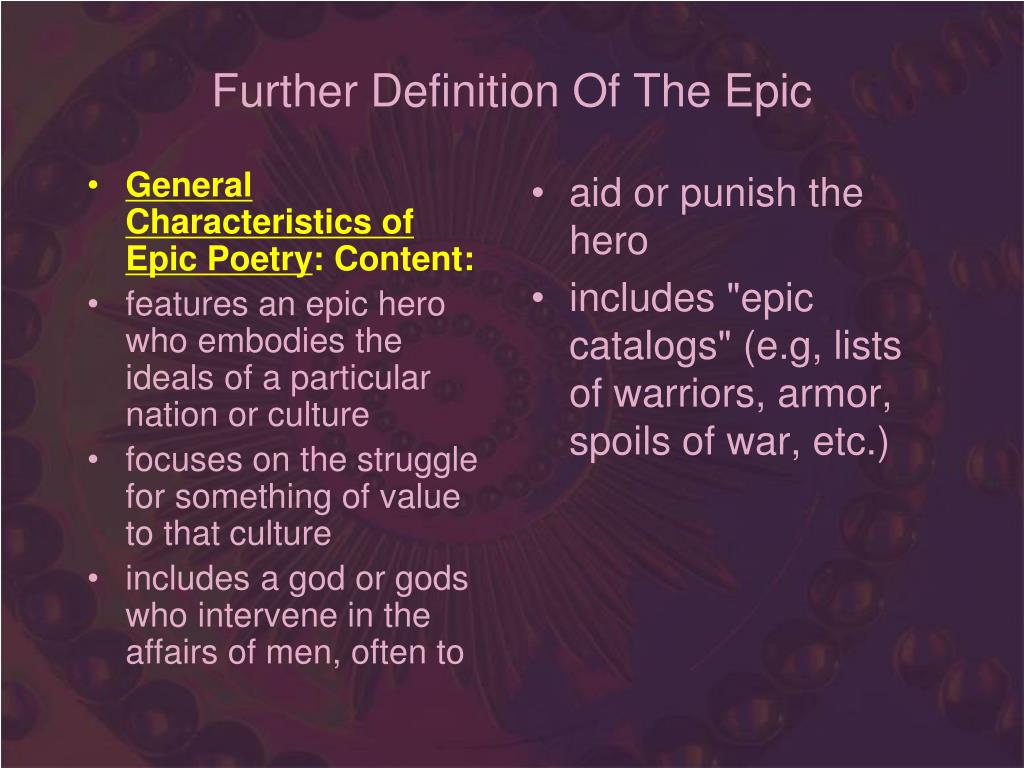 Further Definition Of The Epic

• General Characteristics of Epic Poetry: Content:
• features an epic hero who embodies the ideals of a particular nation or culture
• focuses on the struggle for something of value to that culture
• includes a god or gods who intervene in the affairs of men, often to

• aid or punish the hero
• includes "epic catalogs" (e.g, lists of warriors, armor, spoils of war, etc.)